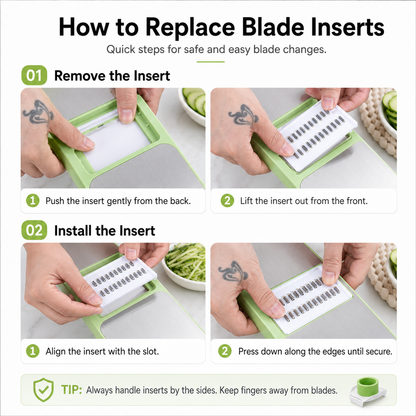 How to Replace Blade Inserts

Quick steps for safe and easy blade changes.

01 Remove the Insert

1 Push the insert gently from the back.

2 Lift the insert out from the front.

02 Install the Insert

1 Align the insert with the slot.

2 Press down along the edges until secure.

TIP: Always handle inserts by the sides. Keep fingers away from blades.